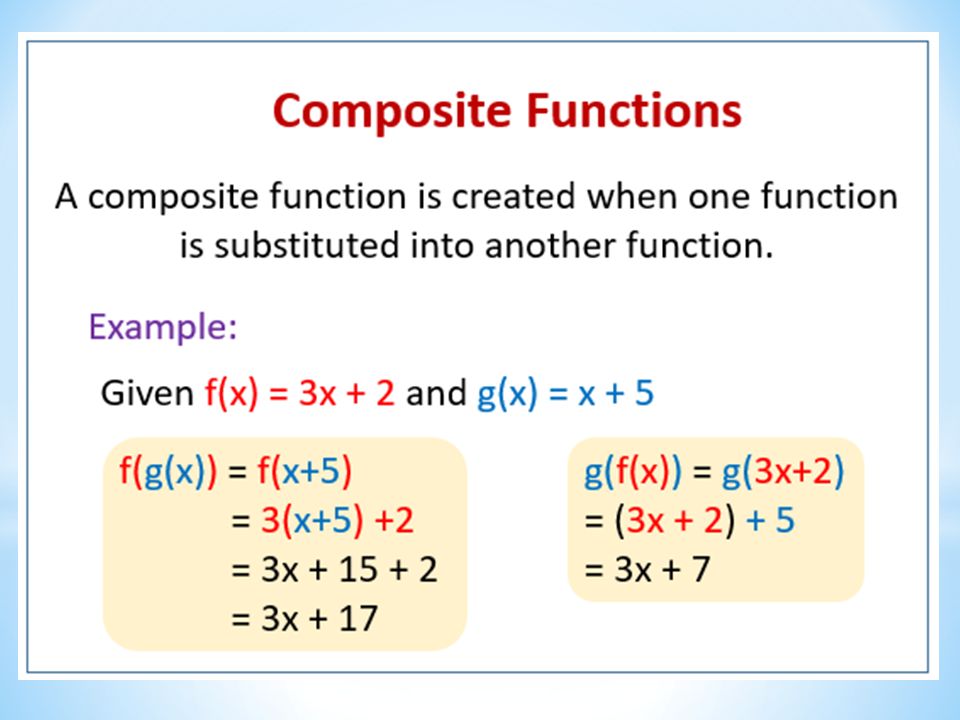 Composite Functions

A composite function is created when one function is substituted into another function.

Example:

Given $f(x) = 3x + 2$ and $g(x) = x + 5$

$f(g(x)) = f(x+5)$
$= 3(x+5) +2$
$= 3x + 15 + 2$
$= 3x + 17$

$g(f(x)) = g(3x+2)$
$= (3x + 2) + 5$
$= 3x + 7$